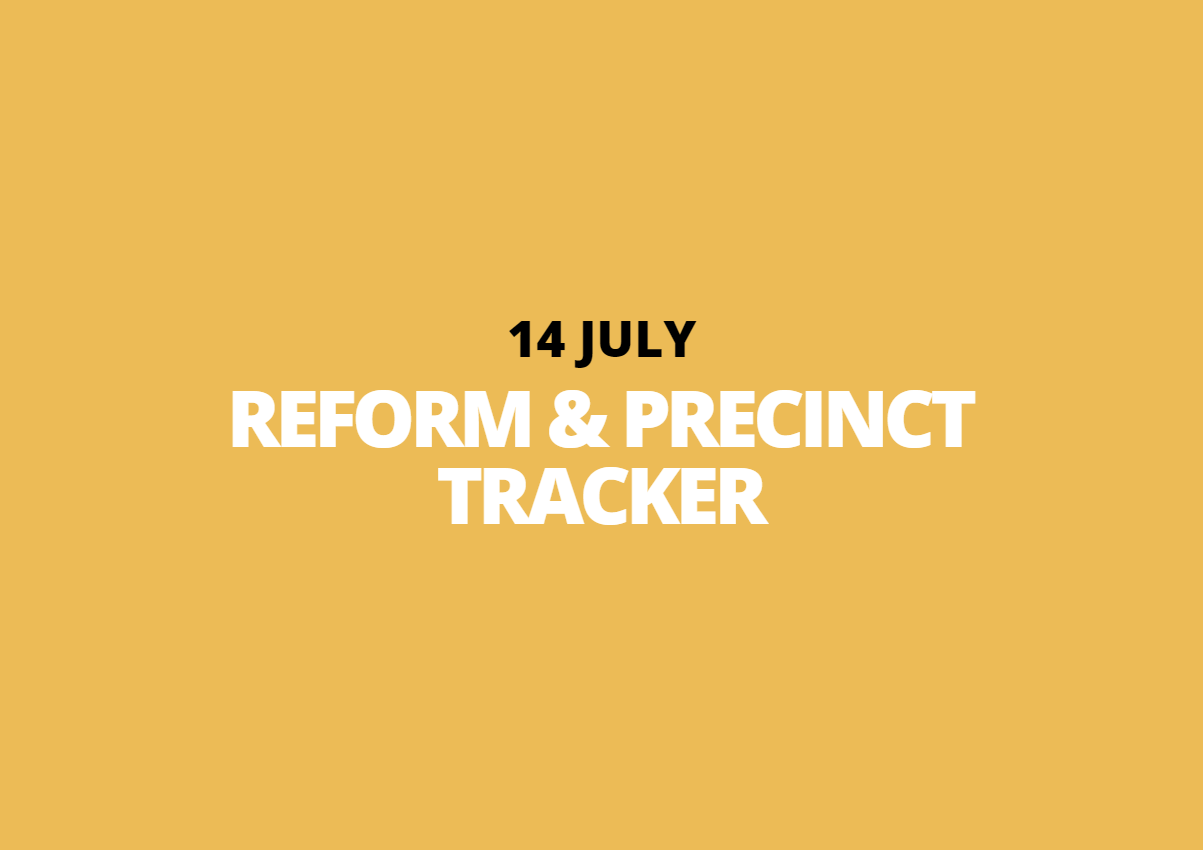 14 JULY

REFORM & PRECINCT TRACKER